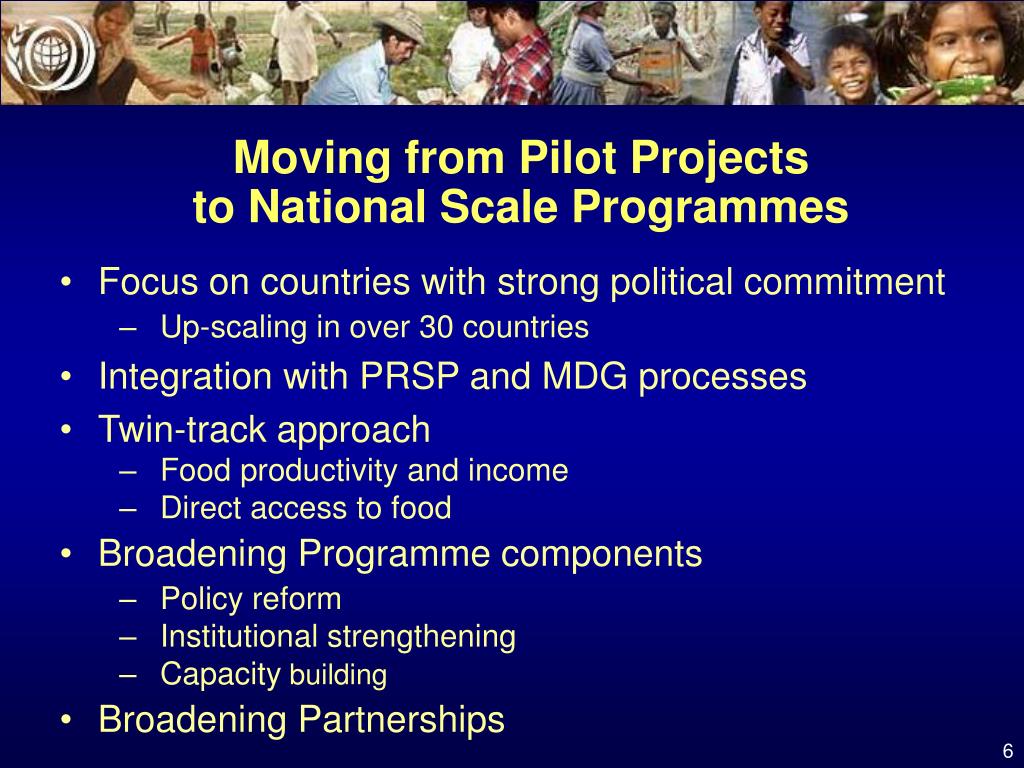 Moving from Pilot Projects
to National Scale Programmes

• Focus on countries with strong political commitment
– Up-scaling in over 30 countries
• Integration with PRSP and MDG processes
• Twin-track approach
– Food productivity and income
– Direct access to food
• Broadening Programme components
– Policy reform
– Institutional strengthening
– Capacity building
• Broadening Partnerships

6